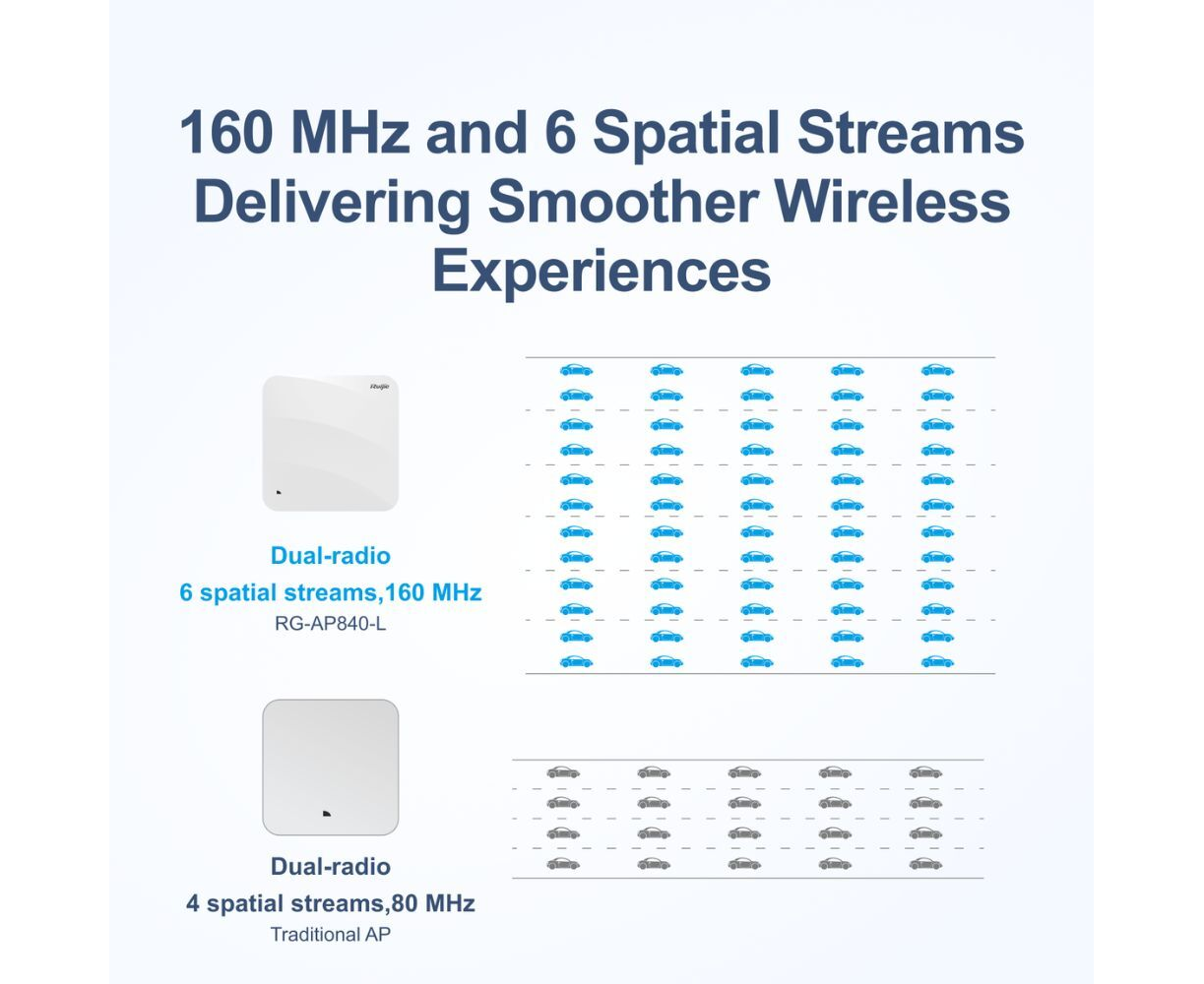 160 MHz and 6 Spatial Streams Delivering Smoother Wireless Experiences

Ruijie

Dual-radio
6 spatial streams,160 MHz
RG-AP840-L

Dual-radio
4 spatial streams,80 MHz
Traditional AP